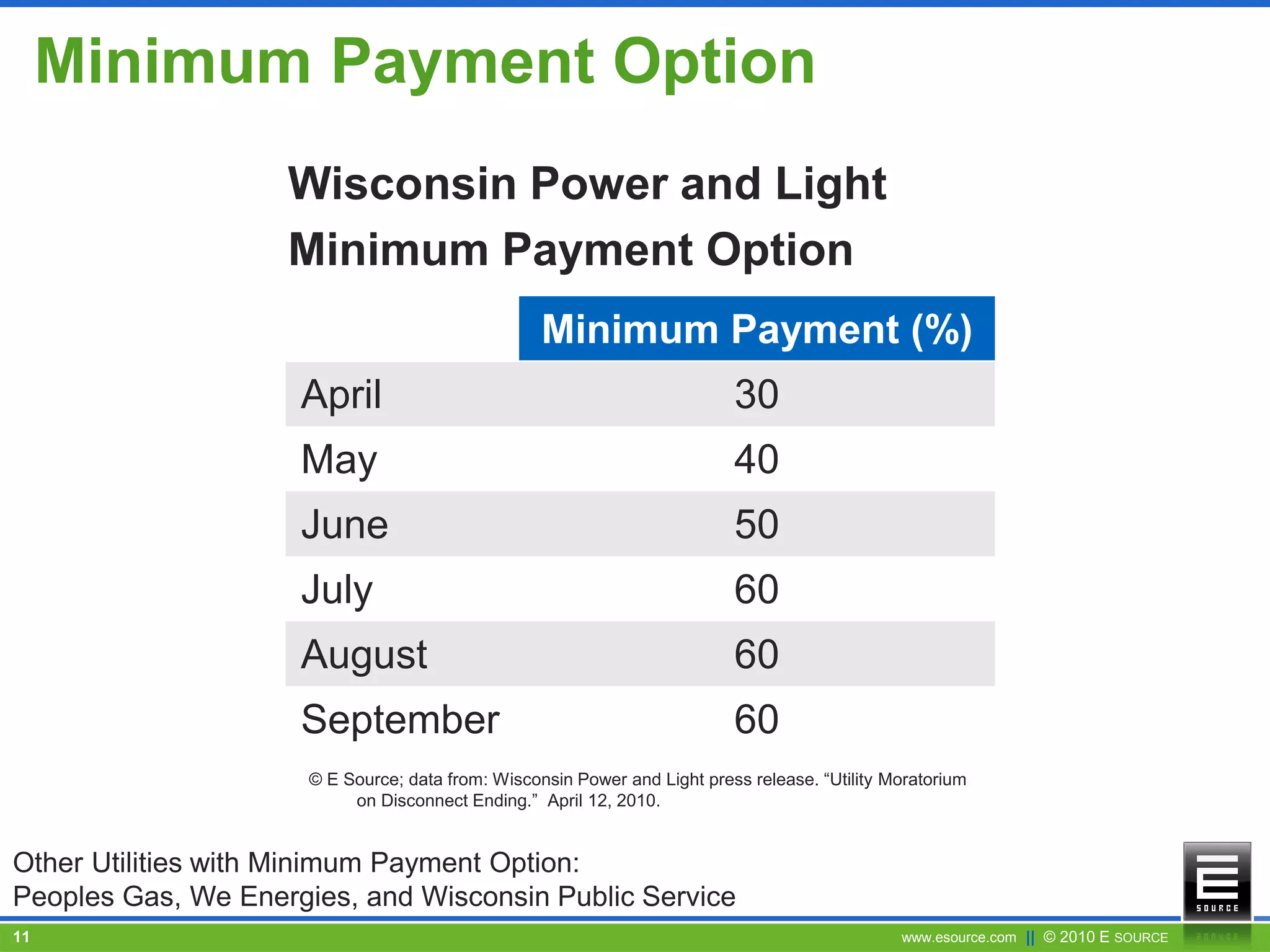 Minimum Payment Option

Wisconsin Power and Light
Minimum Payment Option

| | Minimum Payment (%) |
|---|---|
| April | 30 |
| May | 40 |
| June | 50 |
| July | 60 |
| August | 60 |
| September | 60 |

© E Source; data from: Wisconsin Power and Light press release. “Utility Moratorium on Disconnect Ending.” April 12, 2010.

Other Utilities with Minimum Payment Option:
Peoples Gas, We Energies, and Wisconsin Public Service

E SOURCE

11

www.esource.com || © 2010 E SOURCE